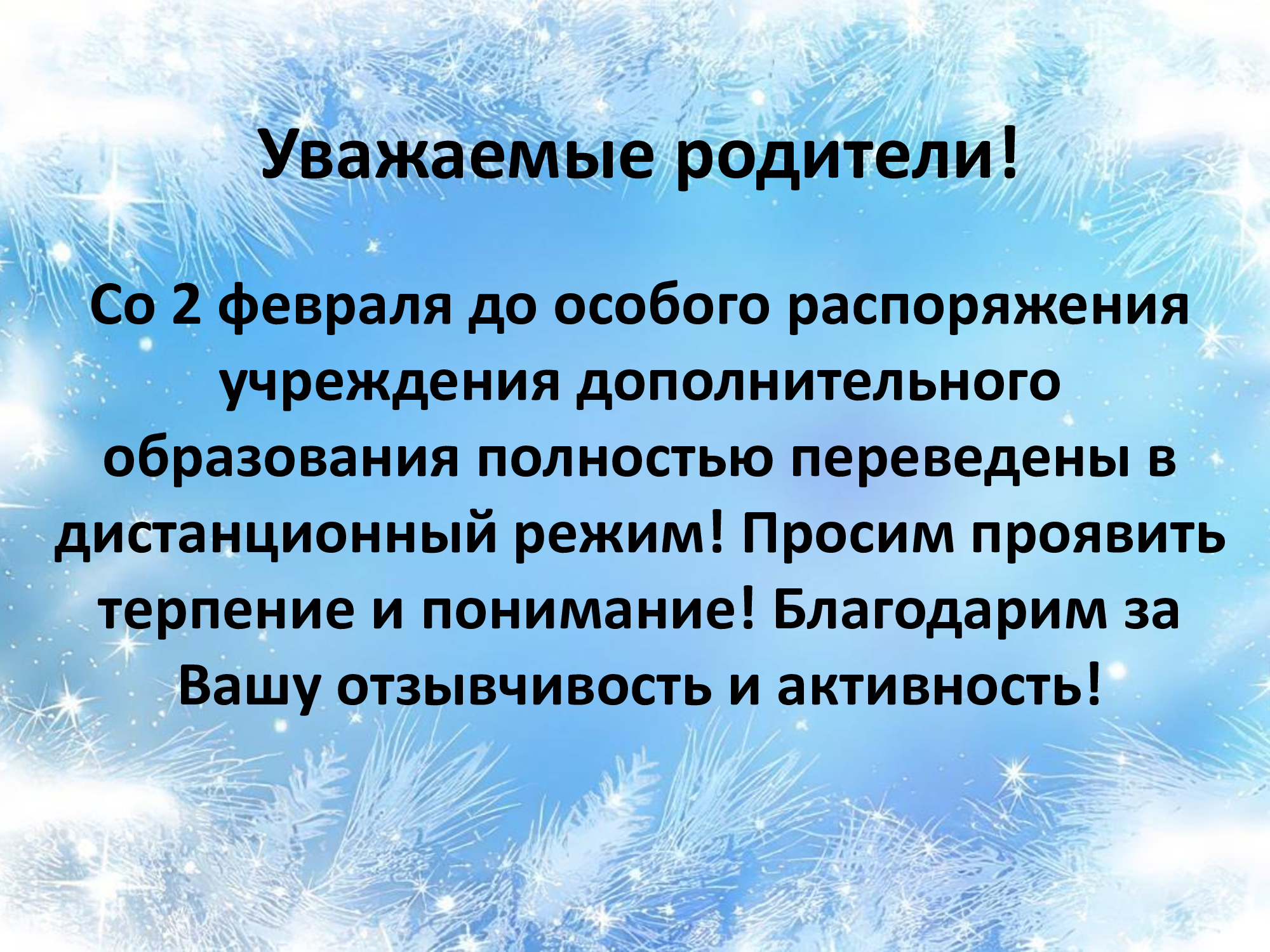 Уважаемые родители!

Со 2 февраля до особого распоряжения учреждения дополнительного образования полностью переведены в дистанционный режим! Просим проявить терпение и понимание! Благодарим за Вашу отзывчивость и активность!